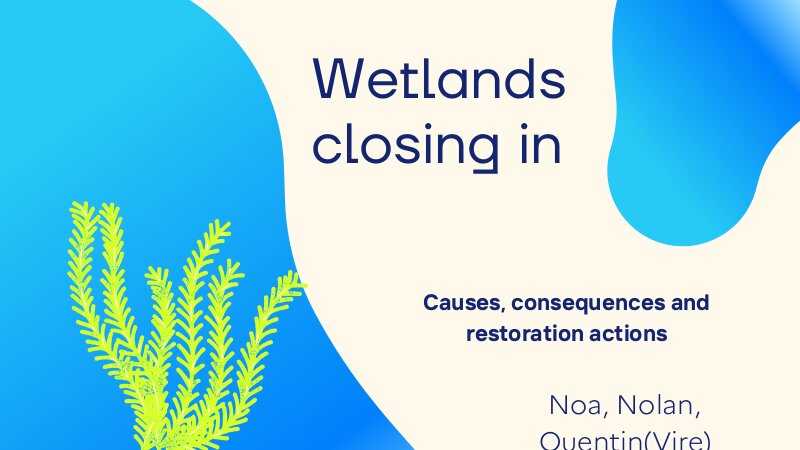 Wetlands closing in

Causes, consequences and restoration actions

Noa, Nolan, Quentin(Vire)